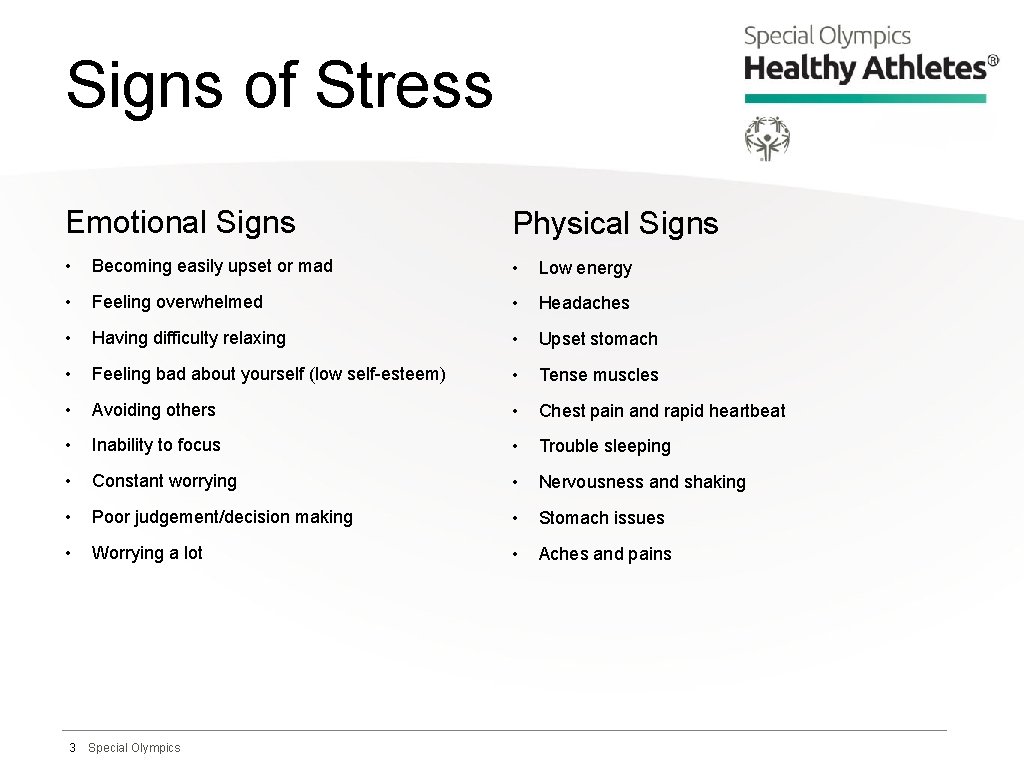 Signs of Stress

Special Olympics
Healthy Athletes®

Emotional Signs

• Becoming easily upset or mad
• Feeling overwhelmed
• Having difficulty relaxing
• Feeling bad about yourself (low self-esteem)
• Avoiding others
• Inability to focus
• Constant worrying
• Poor judgement/decision making
• Worrying a lot

Physical Signs

• Low energy
• Headaches
• Upset stomach
• Tense muscles
• Chest pain and rapid heartbeat
• Trouble sleeping
• Nervousness and shaking
• Stomach issues
• Aches and pains

3 Special Olympics